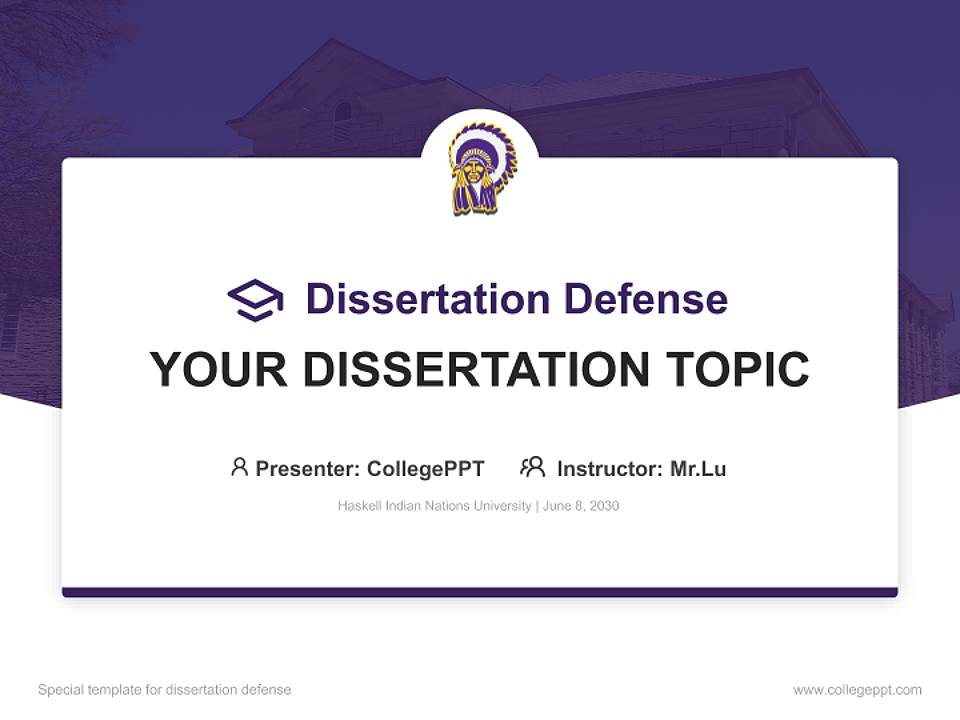 Dissertation Defense

YOUR DISSERTATION TOPIC

Presenter: CollegePPT Instructor: Mr.Lu

Haskell Indian Nations University | June 8, 2030

Special template for dissertation defense

www.collegeppt.com